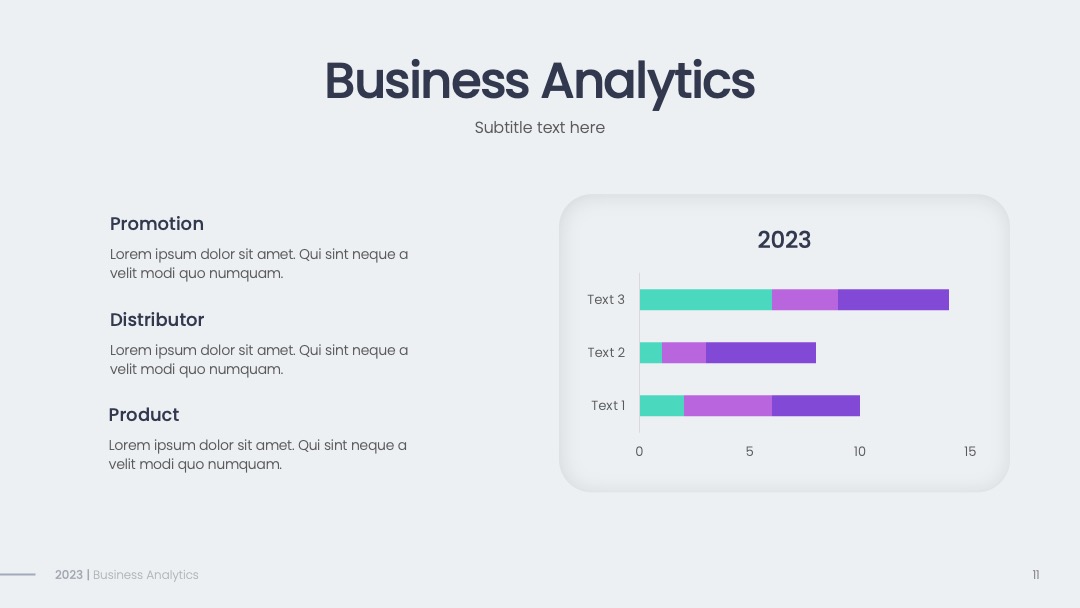 Business Analytics

Subtitle text here

Promotion

Lorem ipsum dolor sit amet. Qui sint neque a velit modi quo numquam.

Distributor

Lorem ipsum dolor sit amet. Qui sint neque a velit modi quo numquam.

Product

Lorem ipsum dolor sit amet. Qui sint neque a velit modi quo numquam.

2023

Text 3

Text 2

Text 1

0 5 10 15

2023 | Business Analytics

11